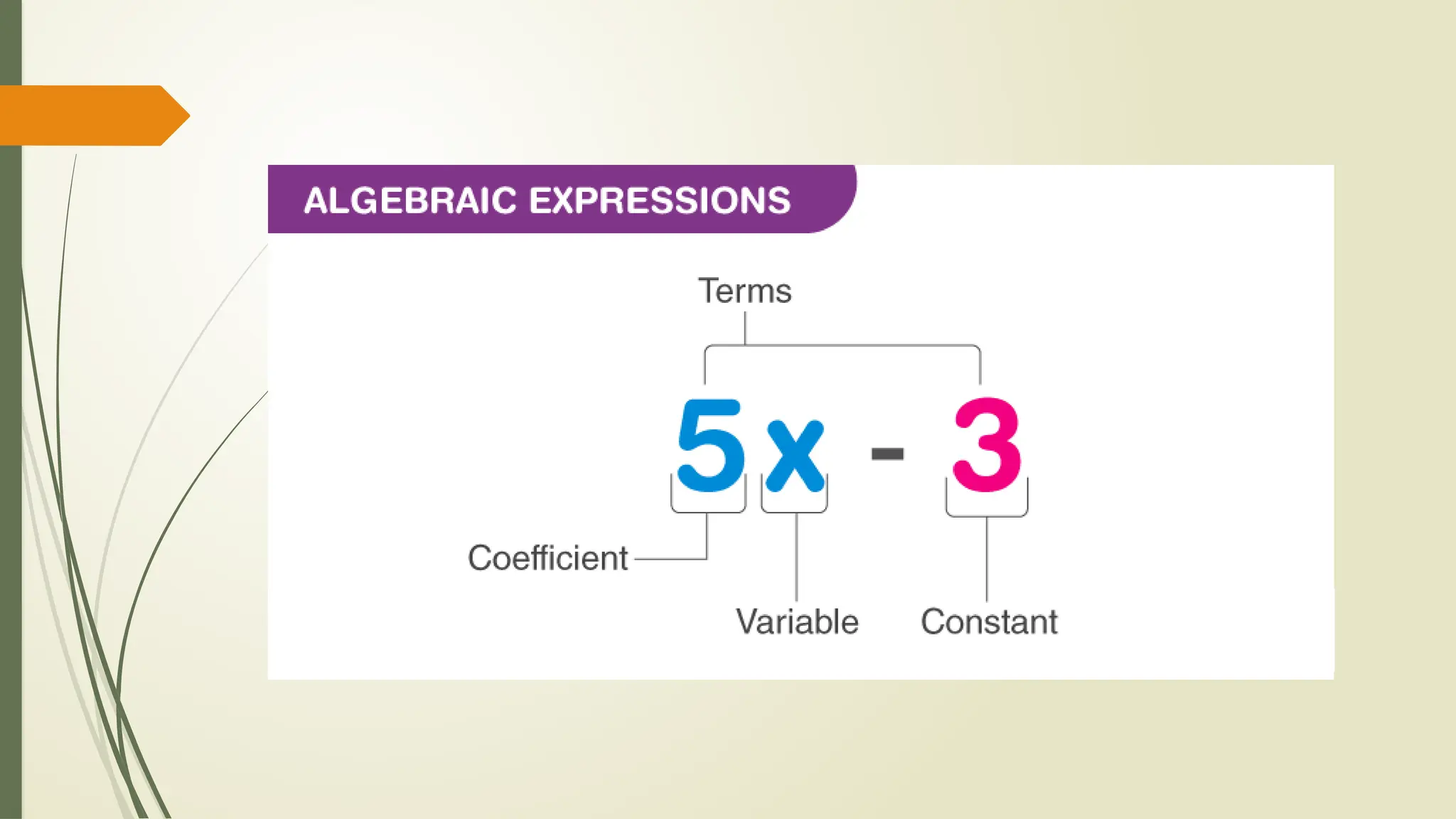 ALGEBRAIC EXPRESSIONS

Terms

$5x - 3$

Coefficient

Variable

Constant